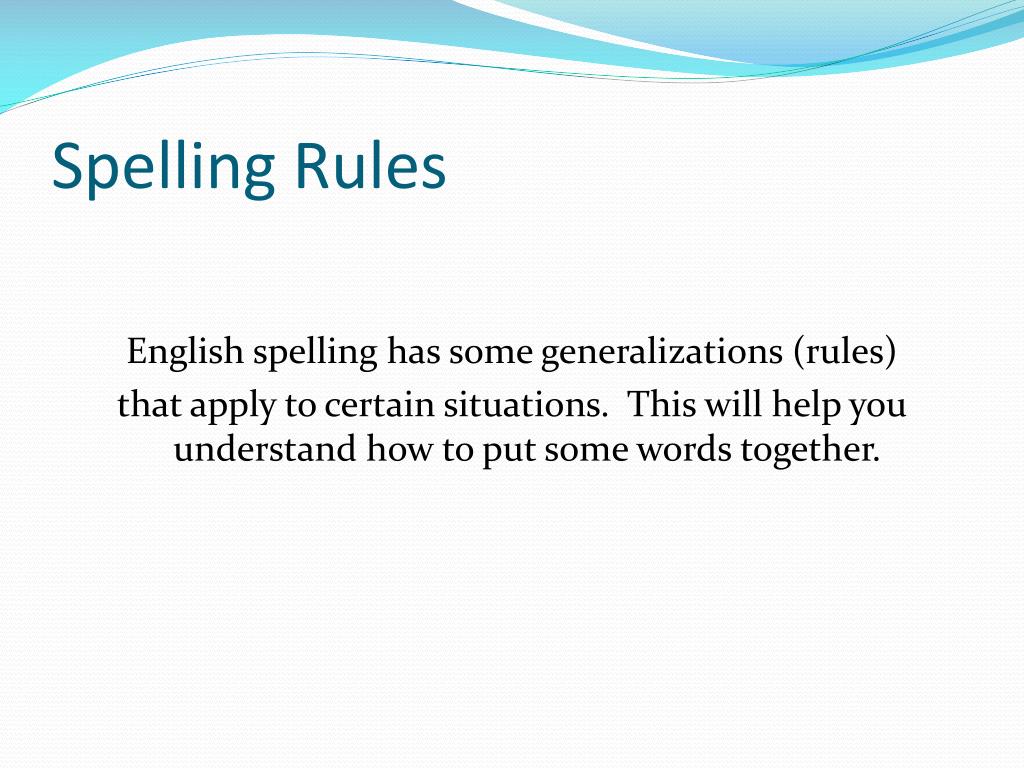 Spelling Rules

English spelling has some generalizations (rules) that apply to certain situations.  This will help you understand how to put some words together.